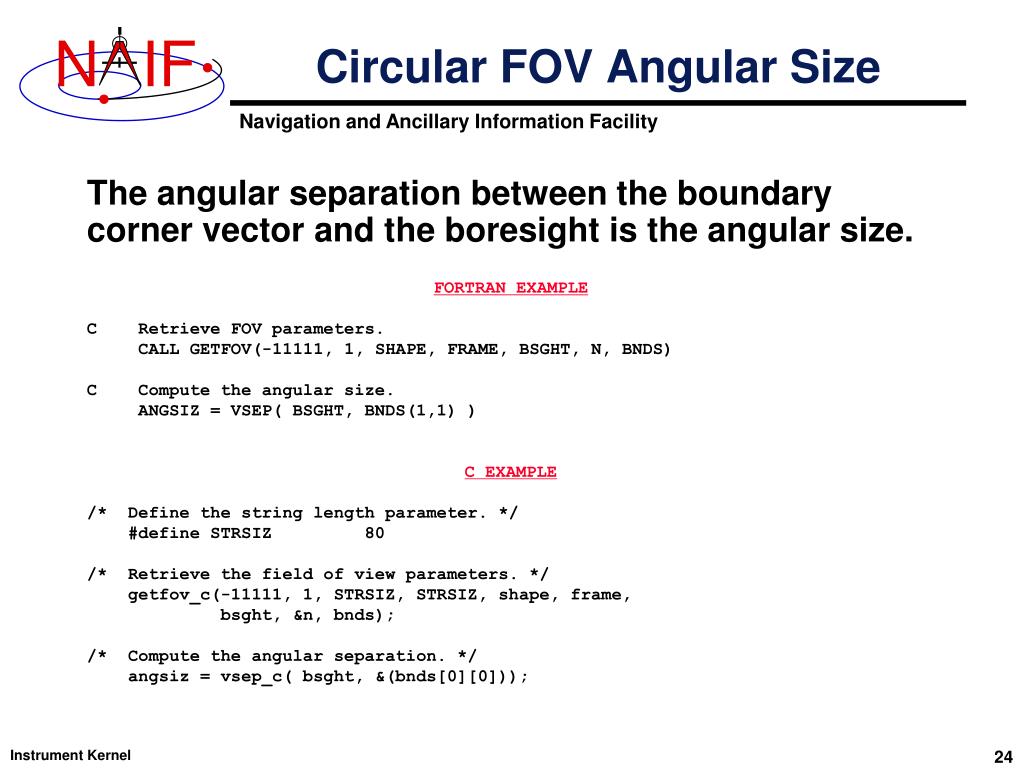 NAIF

Circular FOV Angular Size

Navigation and Ancillary Information Facility

The angular separation between the boundary corner vector and the boresight is the angular size.

FORTRAN EXAMPLE

C    Retrieve FOV parameters.
     CALL GETFOV(-11111, 1, SHAPE, FRAME, BSGHT, N, BNDS)

C    Compute the angular size.
     ANGSIZ = VSEP( BSGHT, BNDS(1,1) )

C EXAMPLE

/*  Define the string length parameter. */
    #define STRSIZ         80

/*  Retrieve the field of view parameters. */
    getfov_c(-11111, 1, STRSIZ, STRSIZ, shape, frame,
             bsght, &n, bnds);

/*  Compute the angular separation. */
    angsiz = vsep_c( bsght, &(bnds[0][0]));

Instrument Kernel

24